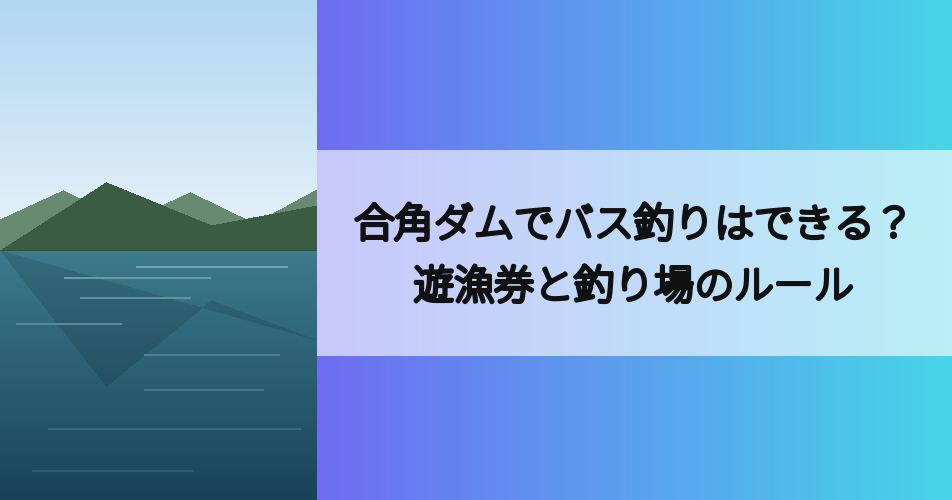 合角ダムでバス釣りはできる？
遊漁券と釣り場のルール